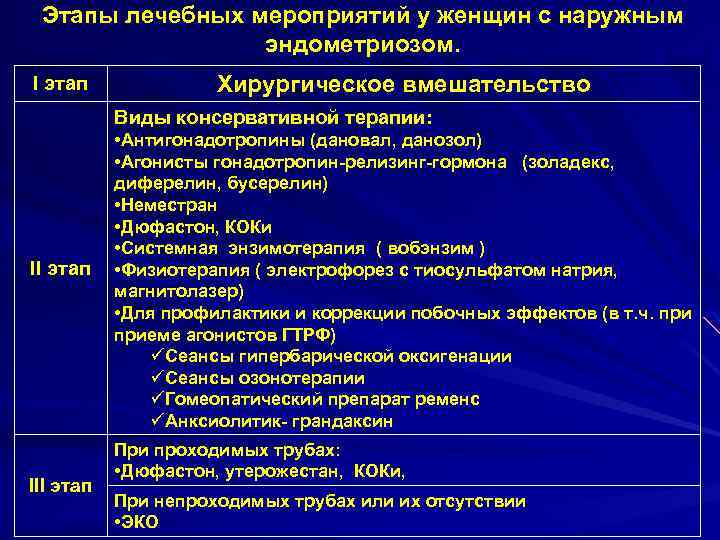 Этапы лечебных мероприятий у женщин с наружным эндометриозом.

| I этап | Хирургическое вмешательство |
|---|---|
| II этап | Виды консервативной терапии: •Антигонадотропины (дановал, данозол) •Агонисты гонадотропин-релизинг-гормона (золадекс, диферелин, бусерелин) •Неместран •Дюфастон, КОКи •Системная энзимотерапия ( вобэнзим ) •Физиотерапия ( электрофорез с тиосульфатом натрия, магнитолазер) •Для профилактики и коррекции побочных эффектов (в т.ч. при приеме агонистов ГТРФ) ✓Сеансы гипербарической оксигенации ✓Сеансы озонотерапии ✓Гомеопатический препарат ременс ✓Анксиолитик- грандаксин |
| III этап | При проходимых трубах: •Дюфастон, утерожестан, КОКи, |
| | При непроходимых трубах или их отсутствии •ЭКО |